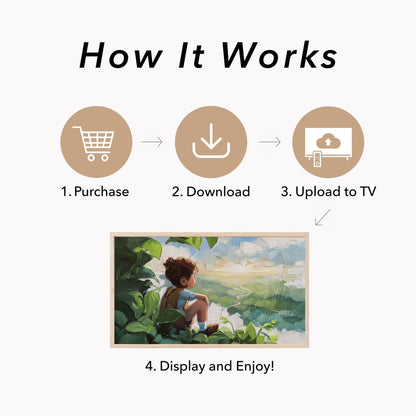 How It Works

1. Purchase

2. Download

3. Upload to TV

4. Display and Enjoy!